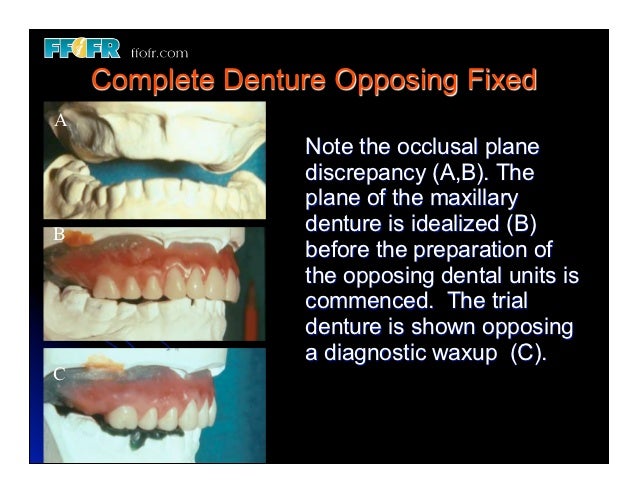 FFOFR ffofr.com

Complete Denture Opposing Fixed

A

B

C

Note the occlusal plane discrepancy (A,B). The plane of the maxillary denture is idealized (B) before the preparation of the opposing dental units is commenced. The trial denture is shown opposing a diagnostic waxup (C).